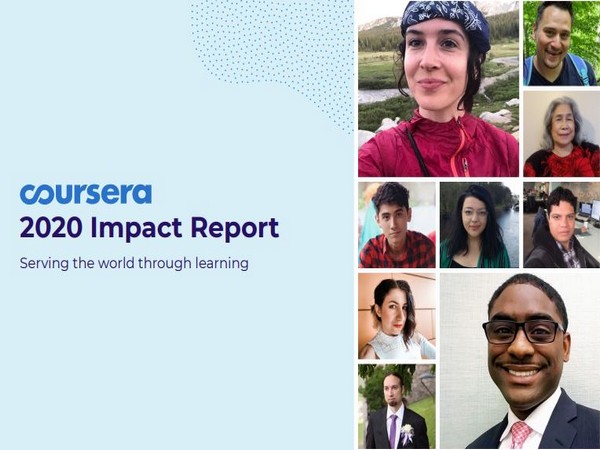 coursera
2020 Impact Report

Serving the world through learning